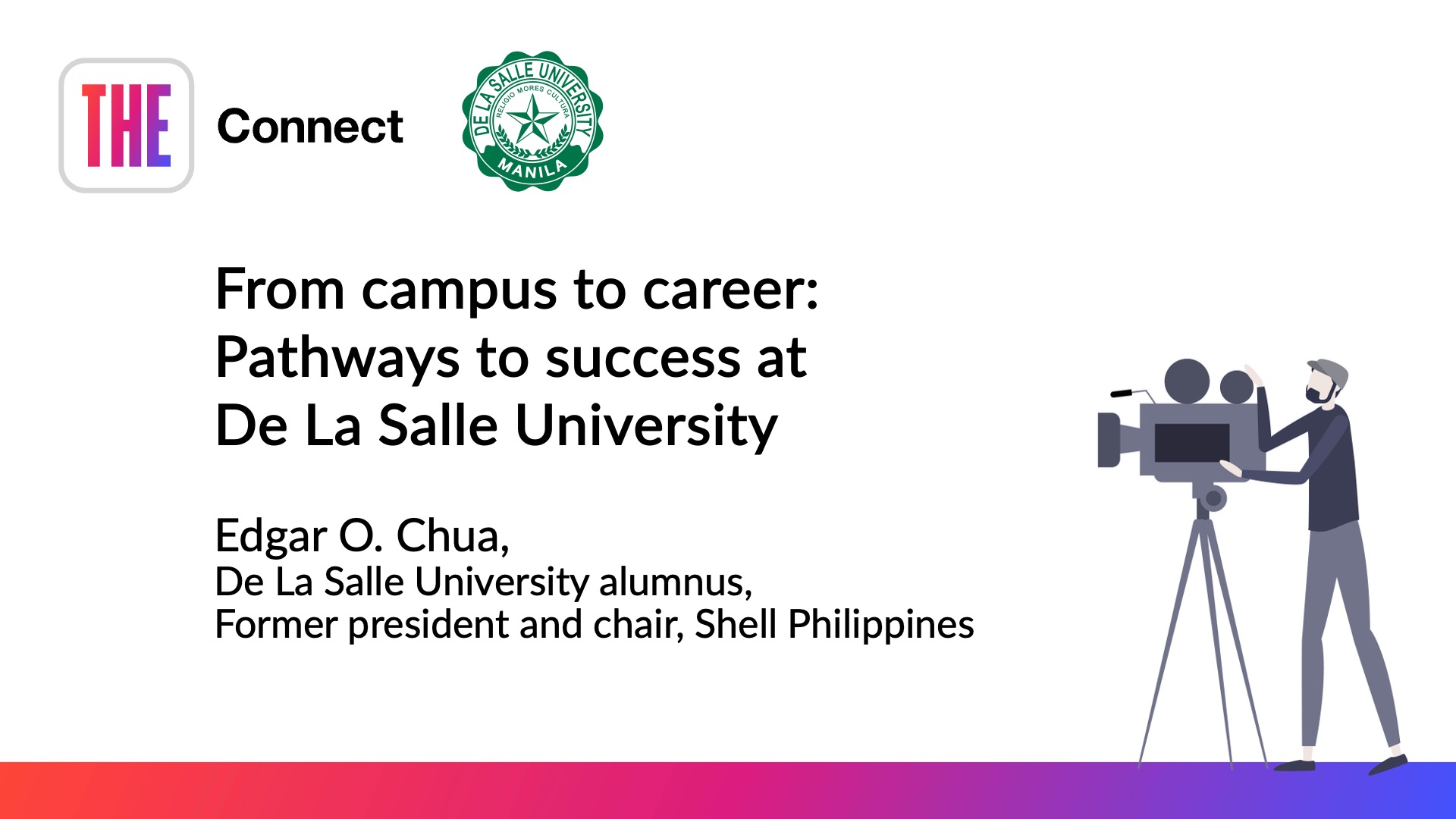 THE

Connect

DE LA SALLE UNIVERSITY
RELIGIO MORES CULTURA
MANILA

From campus to career: Pathways to success at De La Salle University

Edgar O. Chua,
De La Salle University alumnus,
Former president and chair, Shell Philippines